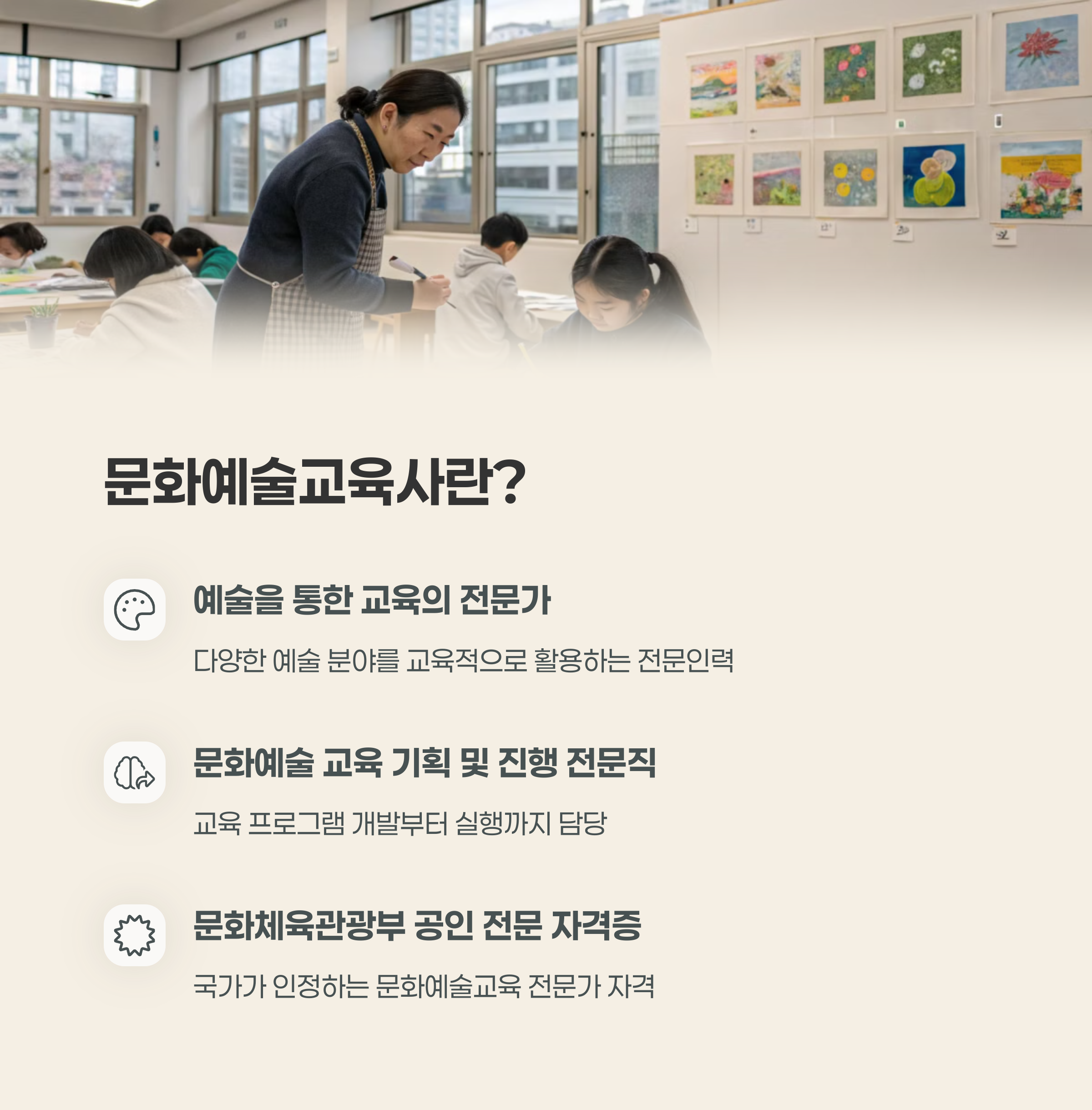 문화예술교육사란?

예술을 통한 교육의 전문가

다양한 예술 분야를 교육적으로 활용하는 전문인력

문화예술 교육 기획 및 진행 전문직

교육 프로그램 개발부터 실행까지 담당

문화체육관광부 공인 전문 자격증

국가가 인정하는 문화예술교육 전문가 자격